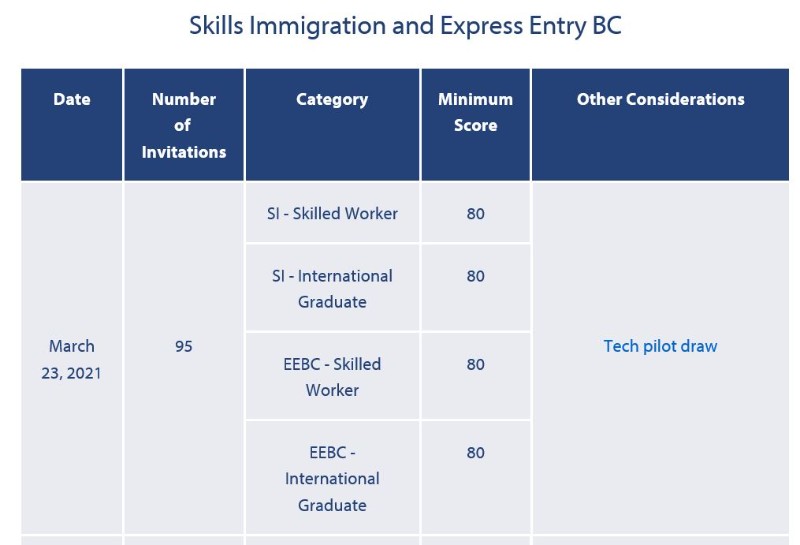 Skills Immigration and Express Entry BC

| Date | Number of Invitations | Category | Minimum Score | Other Considerations |
|---|---|---|---|---|
| March 23, 2021 | 95 | SI - Skilled Worker | 80 | Tech pilot draw |
| | | SI - International Graduate | 80 | |
| | | EEBC - Skilled Worker | 80 | |
| | | EEBC - International Graduate | 80 | |